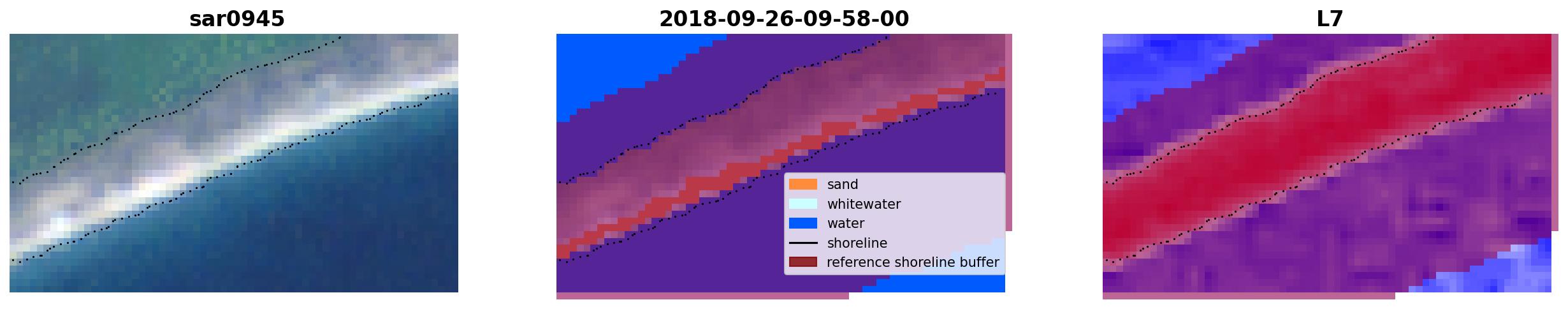 sar0945

2018-09-26-09-58-00

sand
whitewater
water
shoreline
reference shoreline buffer

L7